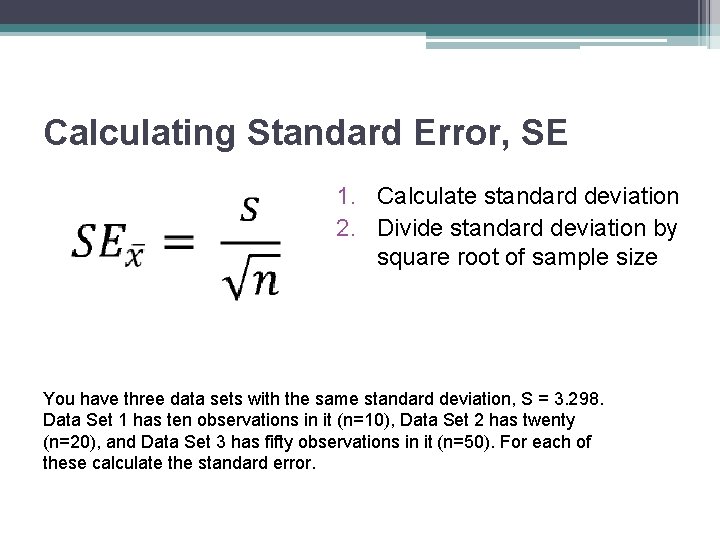 Calculating Standard Error, SE

$SE_{\bar{x}} = \frac{s}{\sqrt{n}}$

1. Calculate standard deviation
2. Divide standard deviation by square root of sample size

You have three data sets with the same standard deviation, S = 3.298. Data Set 1 has ten observations in it (n=10), Data Set 2 has twenty (n=20), and Data Set 3 has fifty observations in it (n=50). For each of these calculate the standard error.